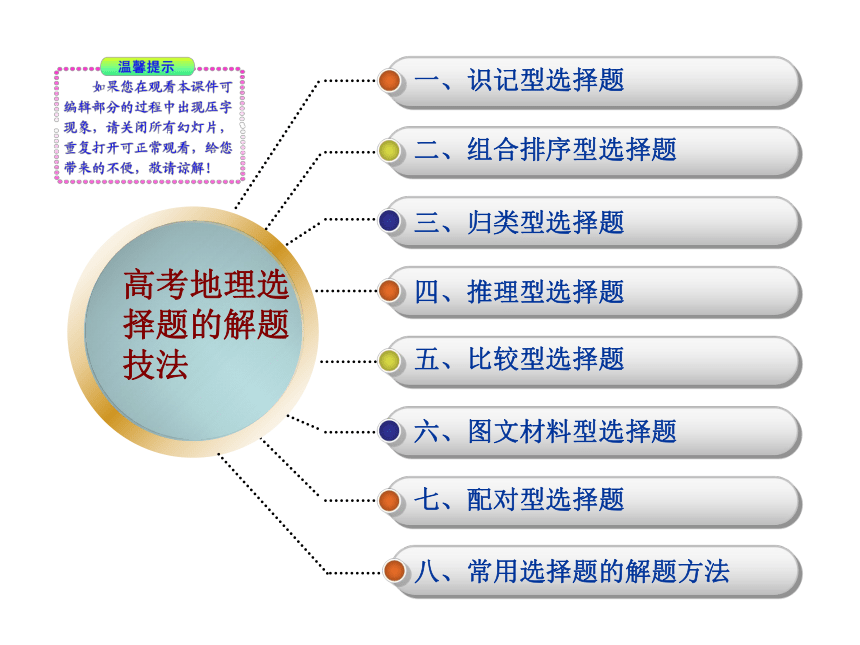 温馨提示

如果您在观看本课件可编辑部分的过程中出现压字现象，请关闭所有幻灯片，重复打开可正常观看，给您带来的不便，敬请谅解！

高考地理选择题的解题技法

一、识记型选择题

二、组合排序型选择题

三、归类型选择题

四、推理型选择题

五、比较型选择题

六、图文材料型选择题

七、配对型选择题

八、常用选择题的解题方法